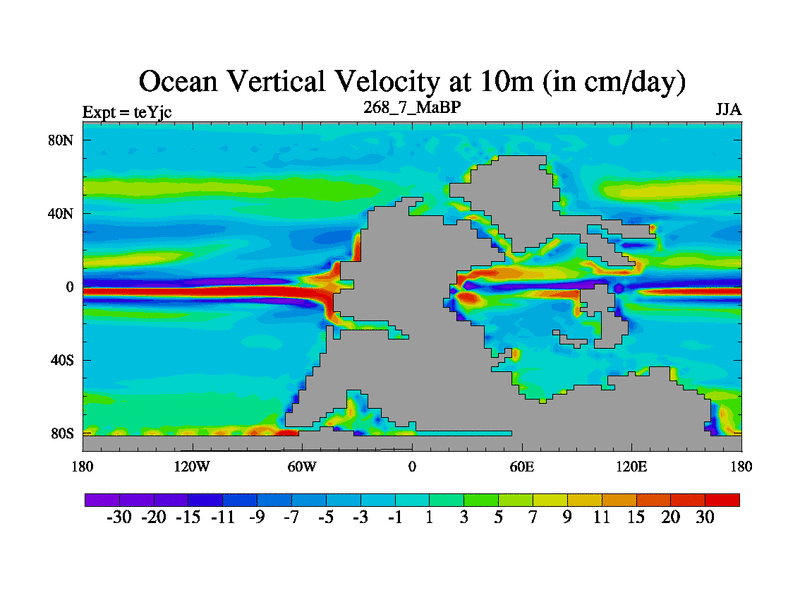 Ocean Vertical Velocity at 10m (in cm/day)

Expt = teYjc
268_7_MaBP
JJA

80N
40N
0
40S
80S

180
120W
60W
0
60E
120E
180

-30 -20 -15 -11 -9 -7 -5 -3 -1 1 3 5 7 9 11 15 20 30